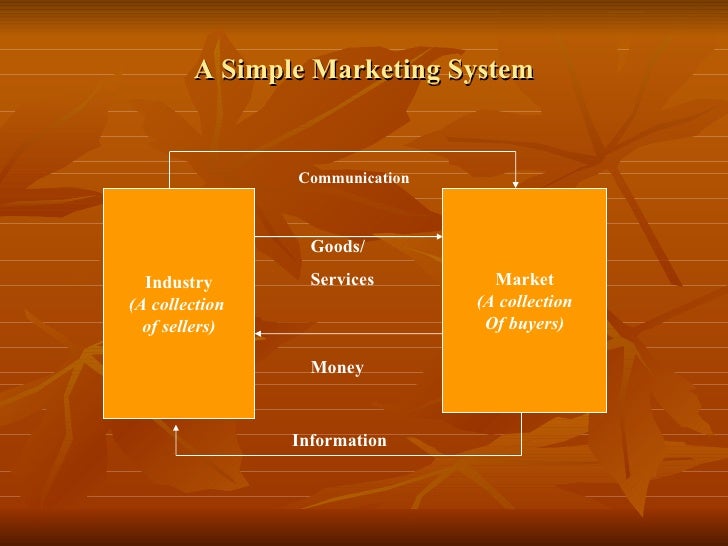 A Simple Marketing System

Communication

Industry
(A collection of sellers)

Goods/
Services

Market
(A collection Of buyers)

Money

Information